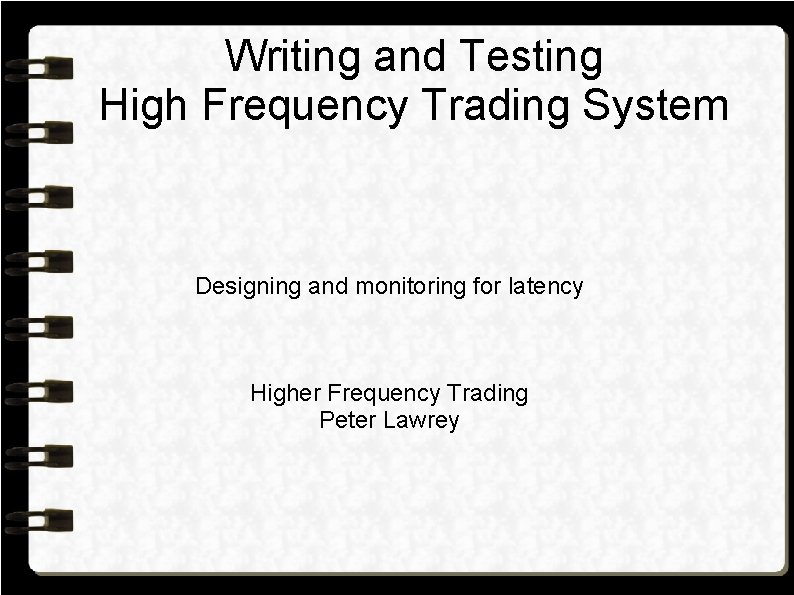 Writing and Testing
High Frequency Trading System

Designing and monitoring for latency

Higher Frequency Trading
Peter Lawrey